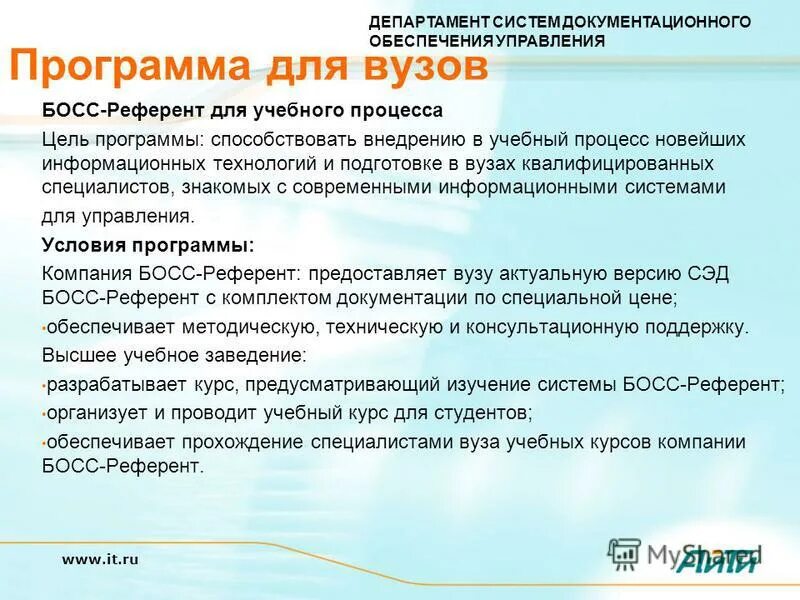 ДЕПАРТАМЕНТ СИСТЕМ ДОКУМЕНТАЦИОННОГО ОБЕСПЕЧЕНИЯ УПРАВЛЕНИЯ

Программа для вузов

БОСС-Референт для учебного процесса

Цель программы: способствовать внедрению в учебный процесс новейших информационных технологий и подготовке в вузах квалифицированных специалистов, знакомых с современными информационными системами для управления.

Условия программы:

Компания БОСС-Референт: предоставляет вузу актуальную версию СЭД БОСС-Референт с комплектом документации по специальной цене;

•обеспечивает методическую, техническую и консультационную поддержку.

Высшее учебное заведение:

•разрабатывает курс, предусматривающий изучение системы БОСС-Референт;

•организует и проводит учебный курс для студентов;

•обеспечивает прохождение специалистами вуза учебных курсов компании БОСС-Референт.

www.it.ru

MyShared

АйТи